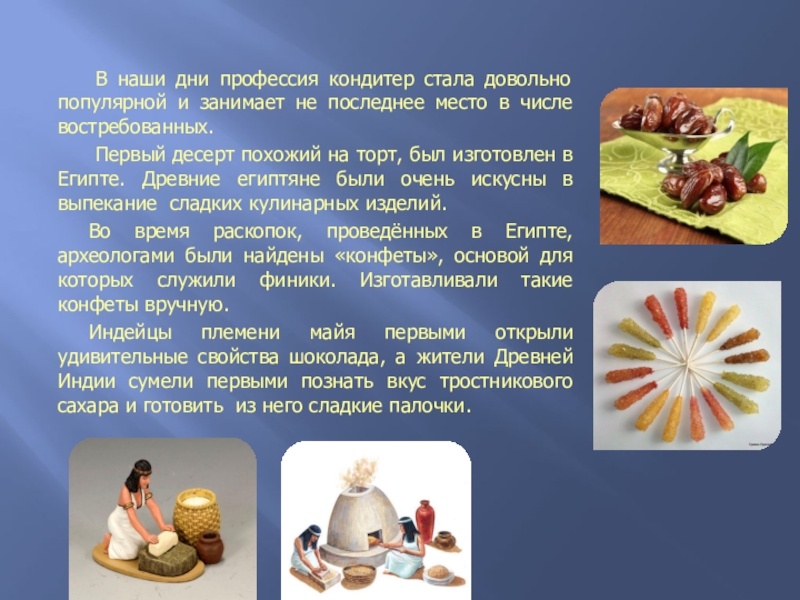 В наши дни профессия кондитер стала довольно популярной и занимает не последнее место в числе востребованных.

Первый десерт похожий на торт, был изготовлен в Египте. Древние египтяне были очень искусны в выпекание сладких кулинарных изделий.

Во время раскопок, проведённых в Египте, археологами были найдены «конфеты», основой для которых служили финики. Изготавливали такие конфеты вручную.

Индейцы племени майя первыми открыли удивительные свойства шоколада, а жители Древней Индии сумели первыми познать вкус тростникового сахара и готовить из него сладкие палочки.